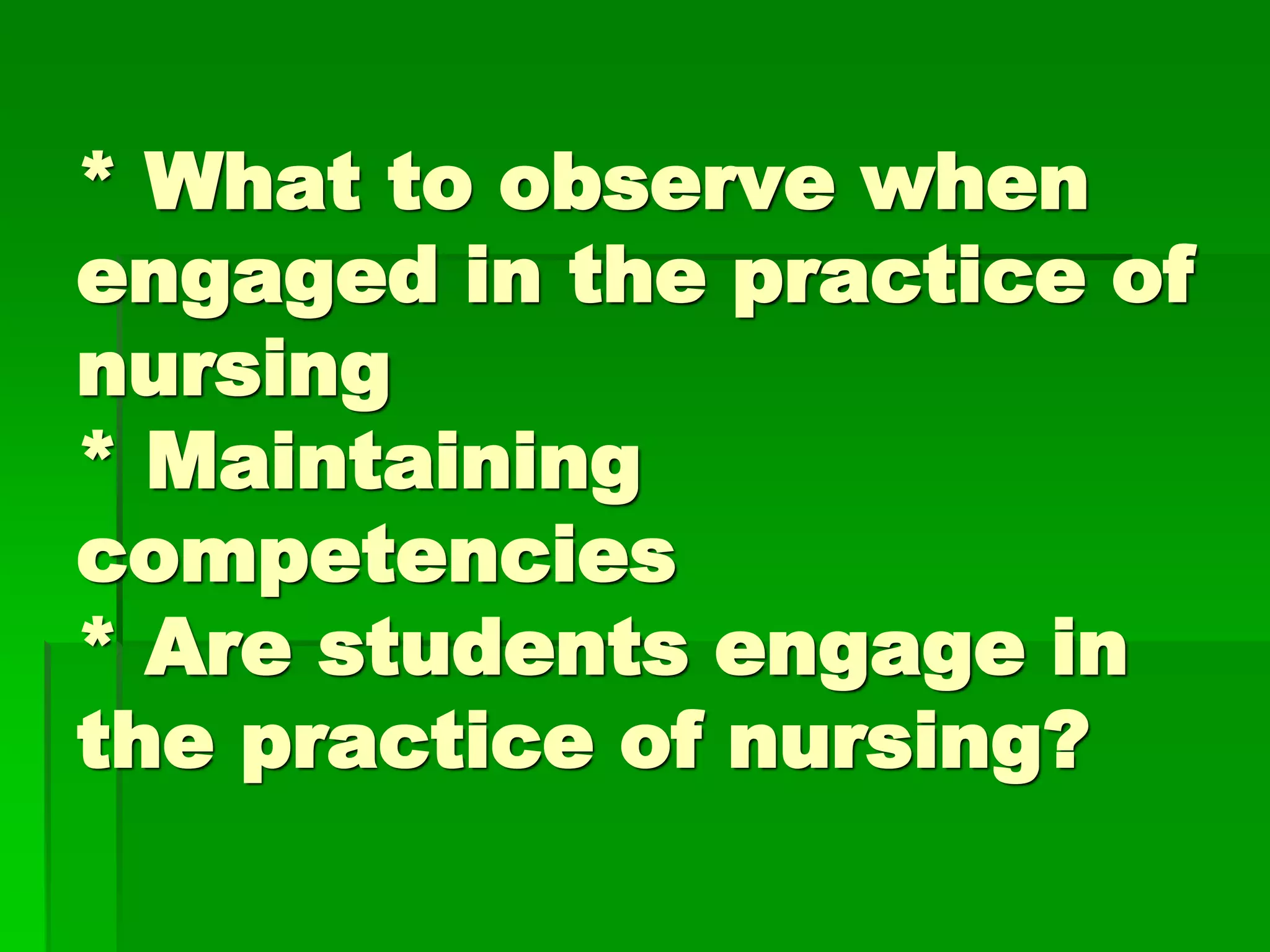 * What to observe when engaged in the practice of nursing
* Maintaining competencies
* Are students engage in the practice of nursing?